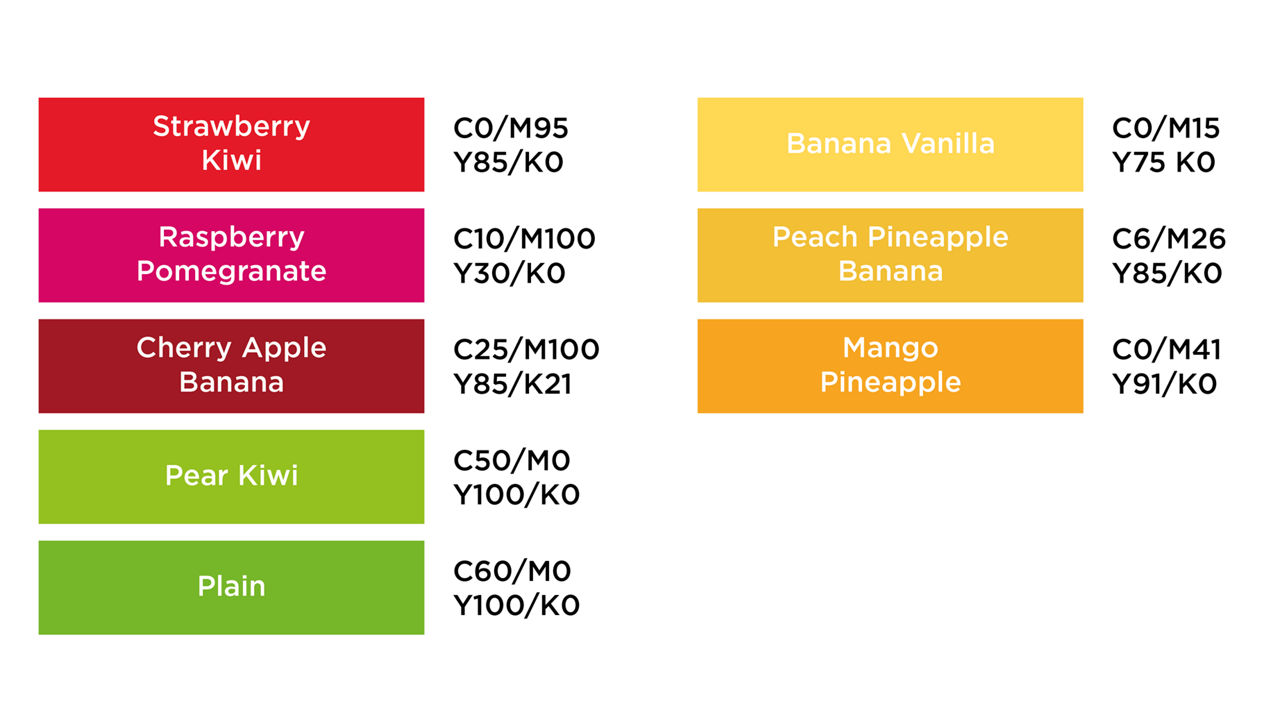 Strawberry Kiwi
C0/M95
Y85/K0

Raspberry Pomegranate
C10/M100
Y30/K0

Cherry Apple Banana
C25/M100
Y85/K21

Pear Kiwi
C50/M0
Y100/K0

Plain
C60/M0
Y100/K0

Banana Vanilla
C0/M15
Y75 K0

Peach Pineapple Banana
C6/M26
Y85/K0

Mango Pineapple
C0/M41
Y91/K0